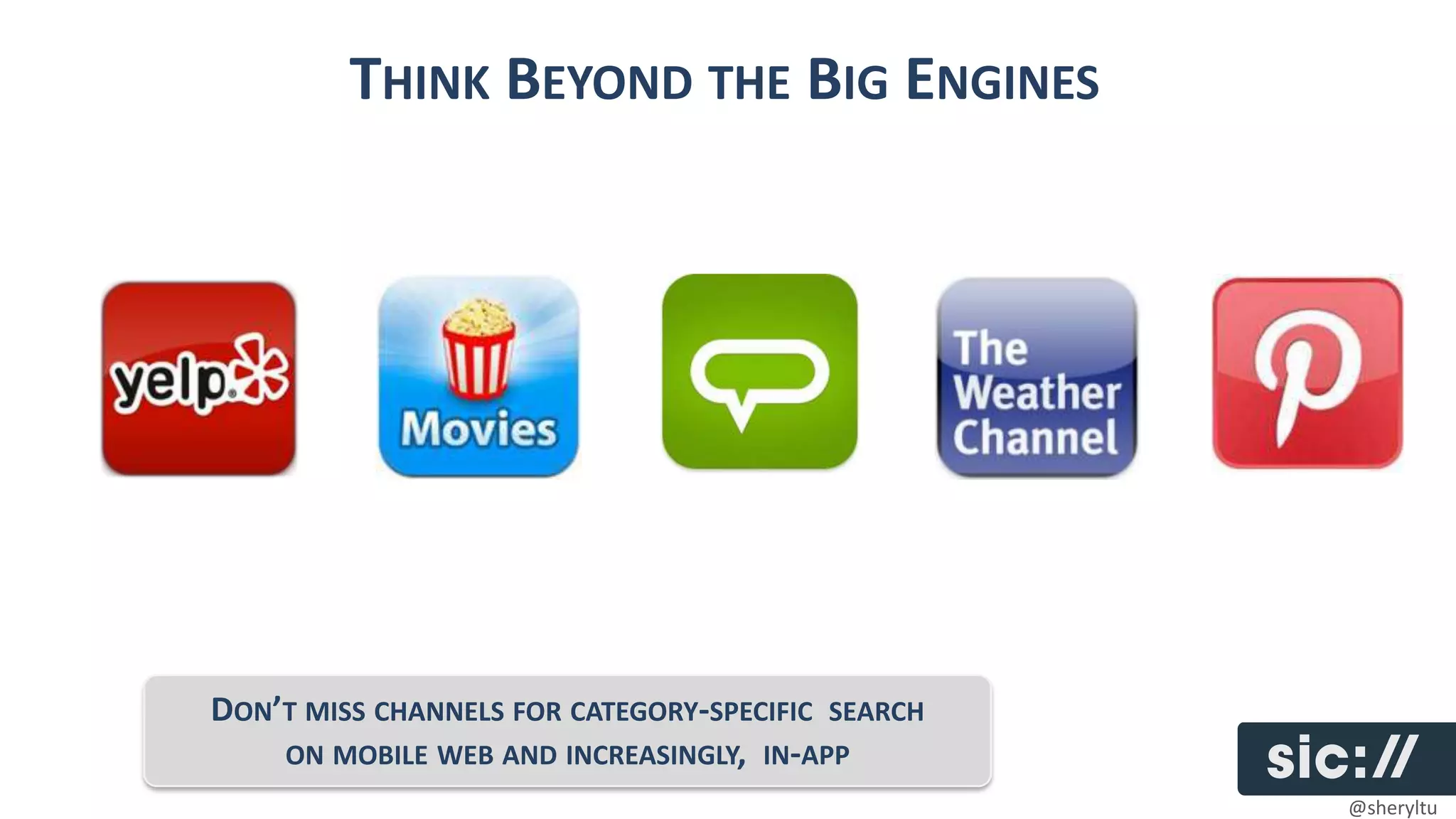 THINK BEYOND THE BIG ENGINES

yelp

Movies

The Weather Channel

DON'T MISS CHANNELS FOR CATEGORY-SPECIFIC SEARCH ON MOBILE WEB AND INCREASINGLY, IN-APP

sic://

@sheryltu